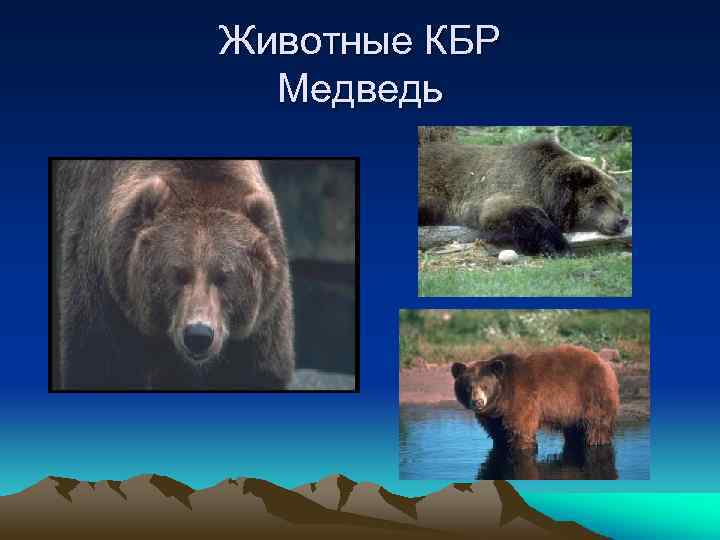 Животные КБР
Медведь